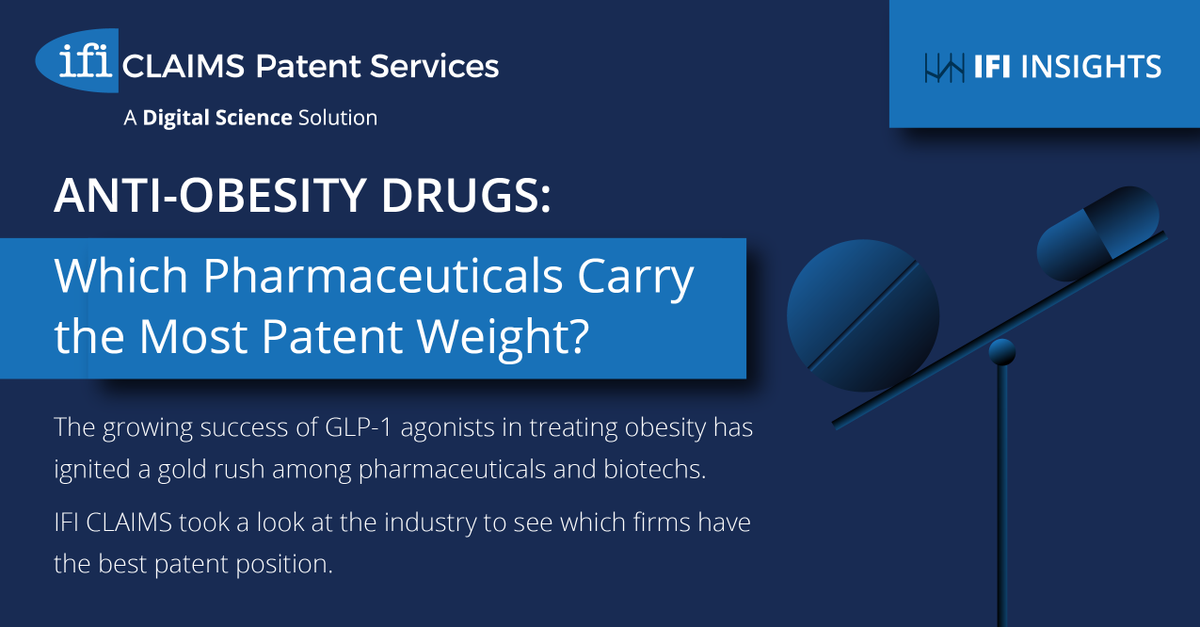 ifi CLAIMS Patent Services
A Digital Science Solution

IFI INSIGHTS

ANTI-OBESITY DRUGS:

Which Pharmaceuticals Carry the Most Patent Weight?

The growing success of GLP-1 agonists in treating obesity has ignited a gold rush among pharmaceuticals and biotechs.

IFI CLAIMS took a look at the industry to see which firms have the best patent position.